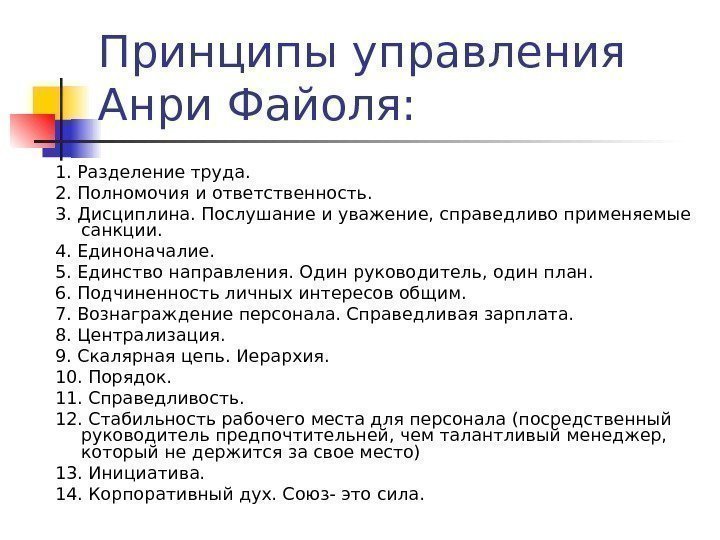 Принципы управления Анри Файоля:

1. Разделение труда.
2. Полномочия и ответственность.
3. Дисциплина. Послушание и уважение, справедливо применяемые санкции.
4. Единоначалие.
5. Единство направления. Один руководитель, один план.
6. Подчиненность личных интересов общим.
7. Вознаграждение персонала. Справедливая зарплата.
8. Централизация.
9. Скалярная цепь. Иерархия.
10. Порядок.
11. Справедливость.
12. Стабильность рабочего места для персонала (посредственный руководитель предпочтительней, чем талантливый менеджер, который не держится за свое место)
13. Инициатива.
14. Корпоративный дух. Союз- это сила.